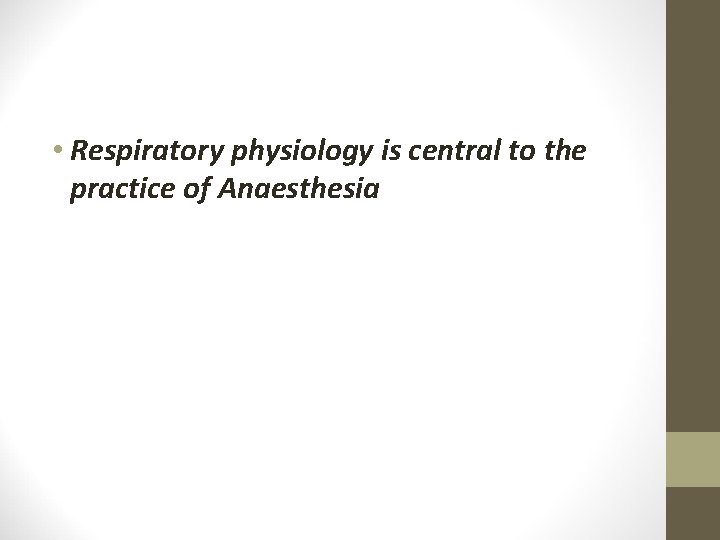 • Respiratory physiology is central to the practice of Anaesthesia